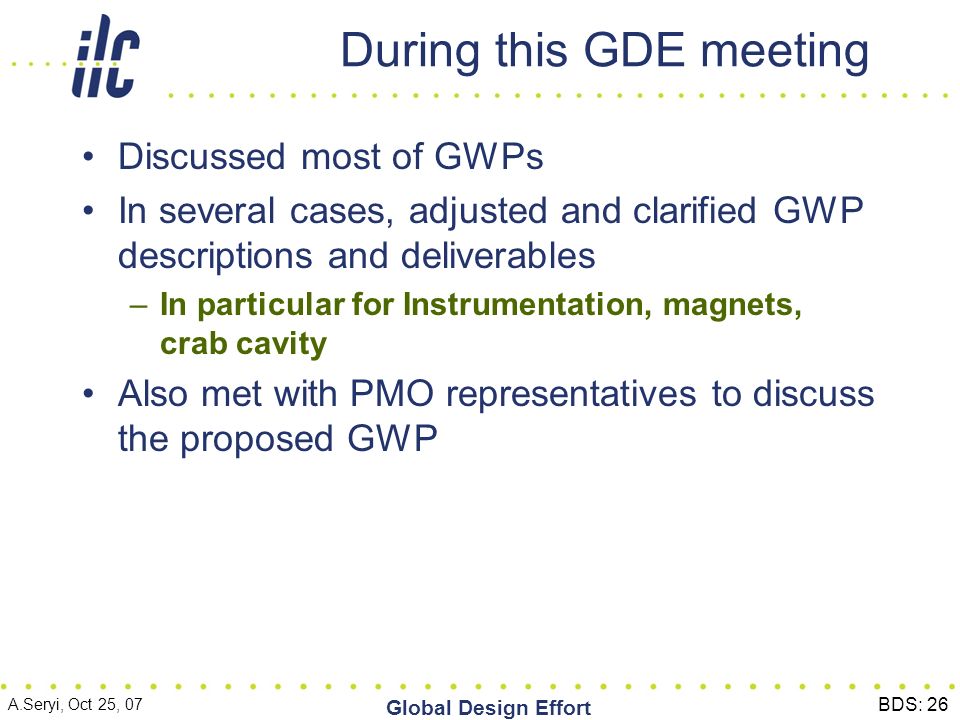 ilc

During this GDE meeting

• Discussed most of GWPs
• In several cases, adjusted and clarified GWP descriptions and deliverables
– In particular for Instrumentation, magnets, crab cavity
• Also met with PMO representatives to discuss the proposed GWP

A.Seryi, Oct 25, 07
Global Design Effort
BDS: 26